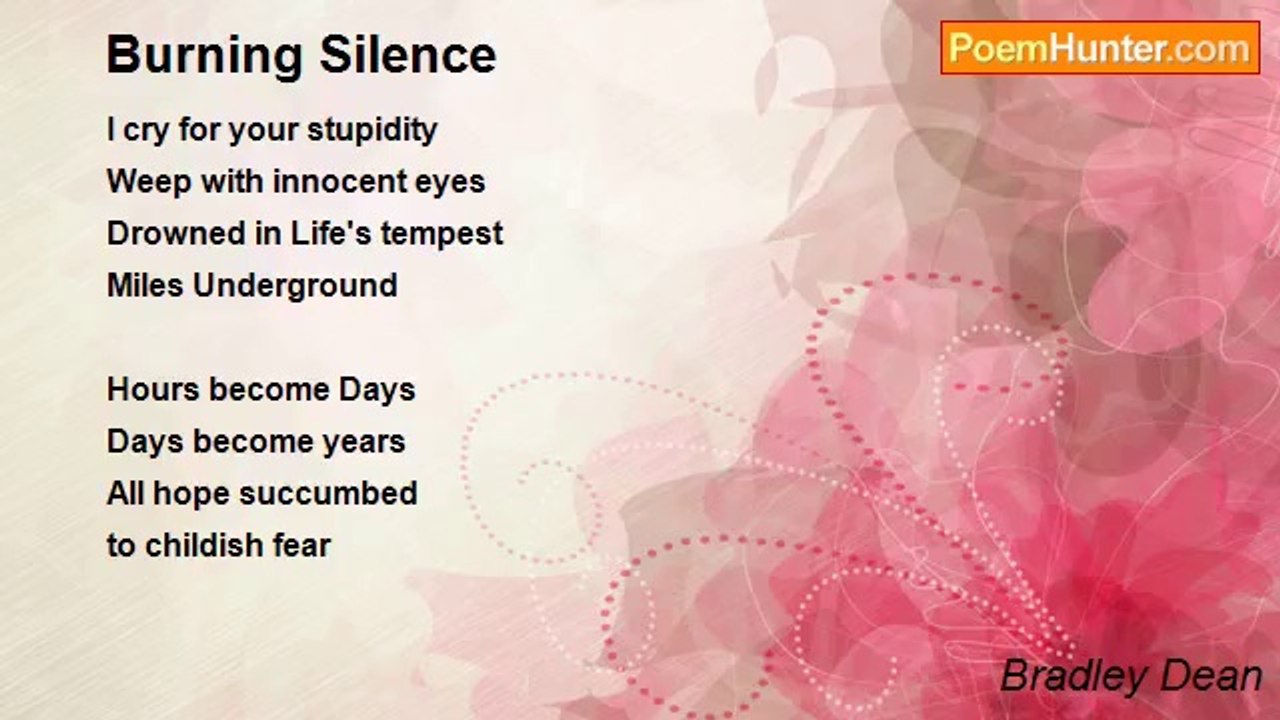 Burning Silence

PoemHunter.com

I cry for your stupidity
Weep with innocent eyes
Drowned in Life's tempest
Miles Underground

Hours become Days
Days become years
All hope succumbed
to childish fear

Bradley Dean